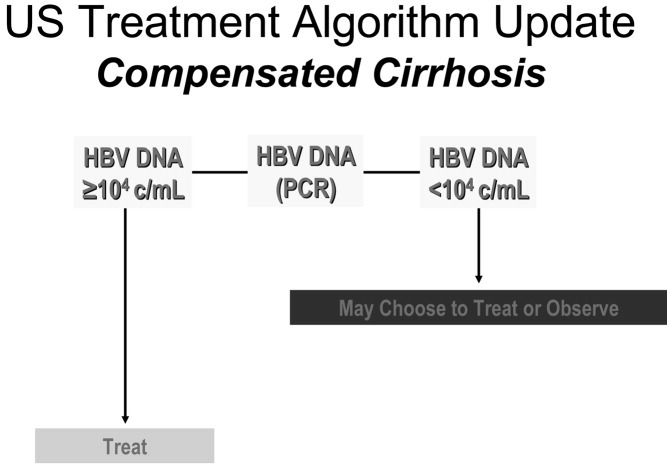 US Treatment Algorithm Update
Compensated Cirrhosis

HBV DNA $\geq 10^4$ c/mL

HBV DNA (PCR)

HBV DNA $<10^4$ c/mL

May Choose to Treat or Observe

Treat